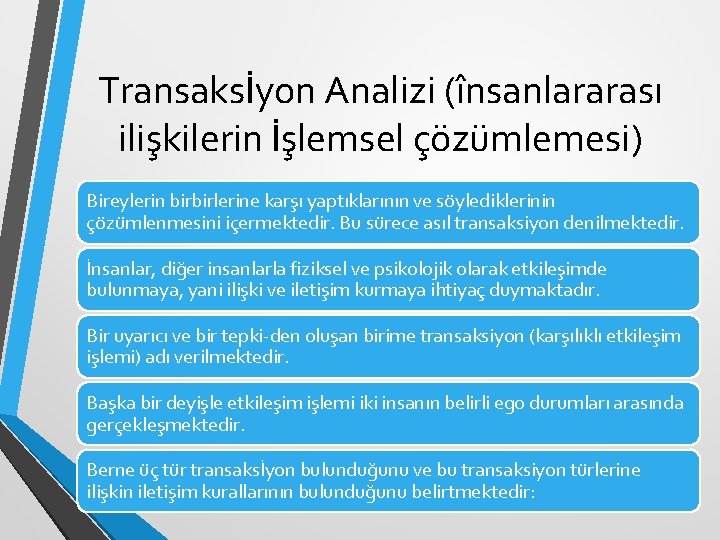 Transaksİyon Analizi (însanlararası ilişkilerin İşlemsel çözümlemesi)

Bireylerin birbirlerine karşı yaptıklarının ve söylediklerinin çözümlenmesini içermektedir. Bu sürece asıl transaksiyon denilmektedir.

İnsanlar, diğer insanlarla fiziksel ve psikolojik olarak etkileşimde bulunmaya, yani ilişki ve iletişim kurmaya ihtiyaç duymaktadır.

Bir uyarıcı ve bir tepki-den oluşan birime transaksiyon (karşılıklı etkileşim işlemi) adı verilmektedir.

Başka bir deyişle etkileşim işlemi iki insanın belirli ego durumları arasında gerçekleşmektedir.

Berne üç tür transaksİyon bulunduğunu ve bu transaksiyon türlerine ilişkin iletişim kurallarının bulunduğunu belirtmektedir: